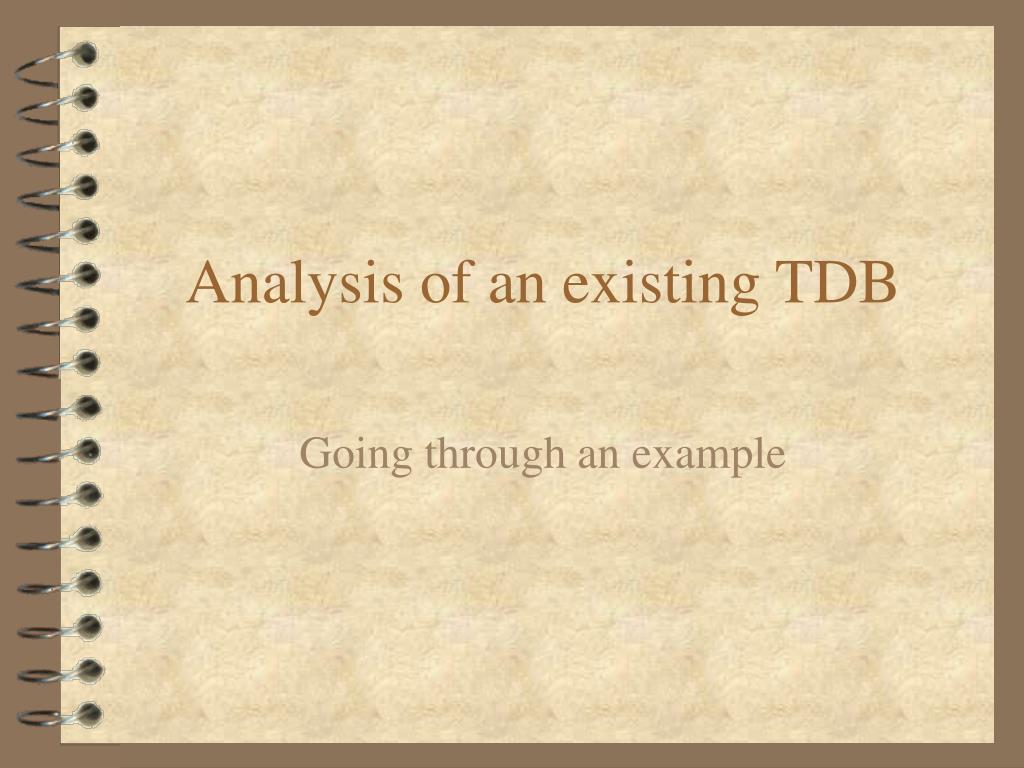 Analysis of an existing TDB

Going through an example